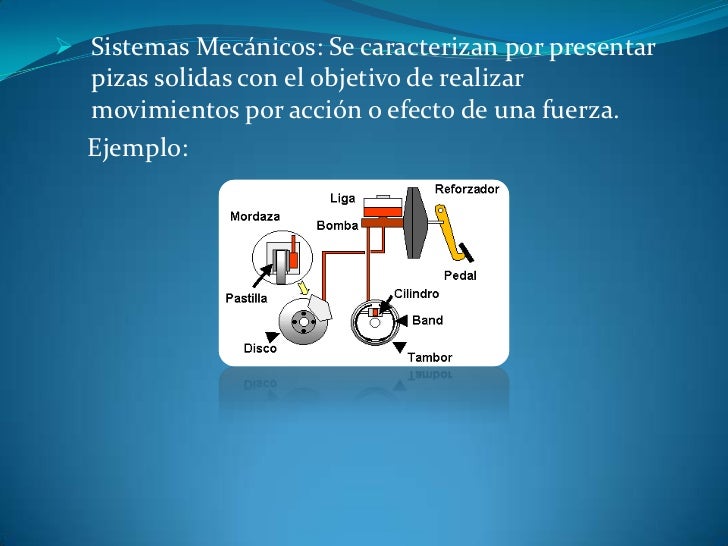 Sistemas Mecánicos: Se caracterizan por presentar pizas solidas con el objetivo de realizar movimientos por acción o efecto de una fuerza.

Ejemplo:

Liga
Reforzador
Mordaza
Bomba
Pedal
Pastilla
Cilindro
Band
Disco
Tambor